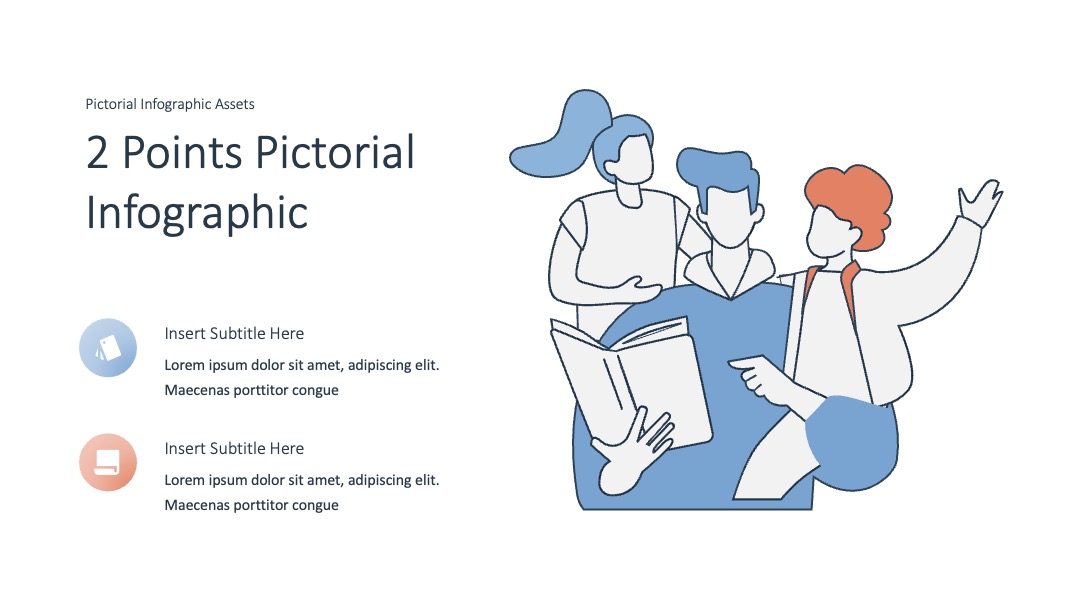 Pictorial Infographic Assets

2 Points Pictorial Infographic

Insert Subtitle Here

Lorem ipsum dolor sit amet, adipiscing elit. Maecenas porttitor congue

Insert Subtitle Here

Lorem ipsum dolor sit amet, adipiscing elit. Maecenas porttitor congue